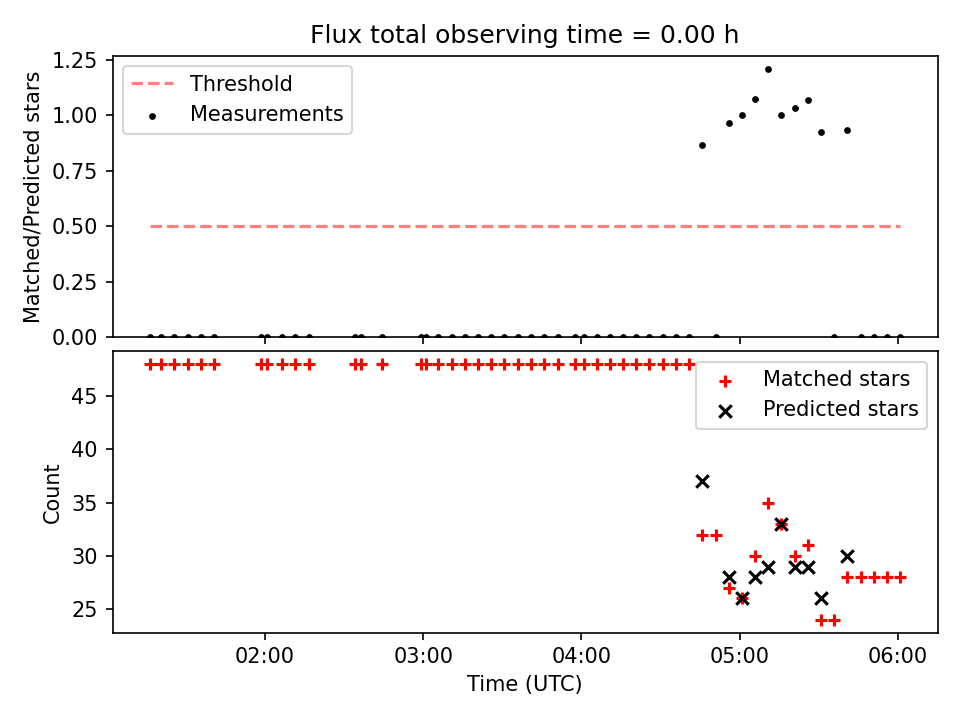 Flux total observing time = 0.00 h

Threshold
Measurements

Matched/Predicted stars

1.25
1.00
0.75
0.50
0.25
0.00

Matched stars
Predicted stars

Count

45
40
35
30
25

02:00
03:00
04:00
05:00
06:00

Time (UTC)